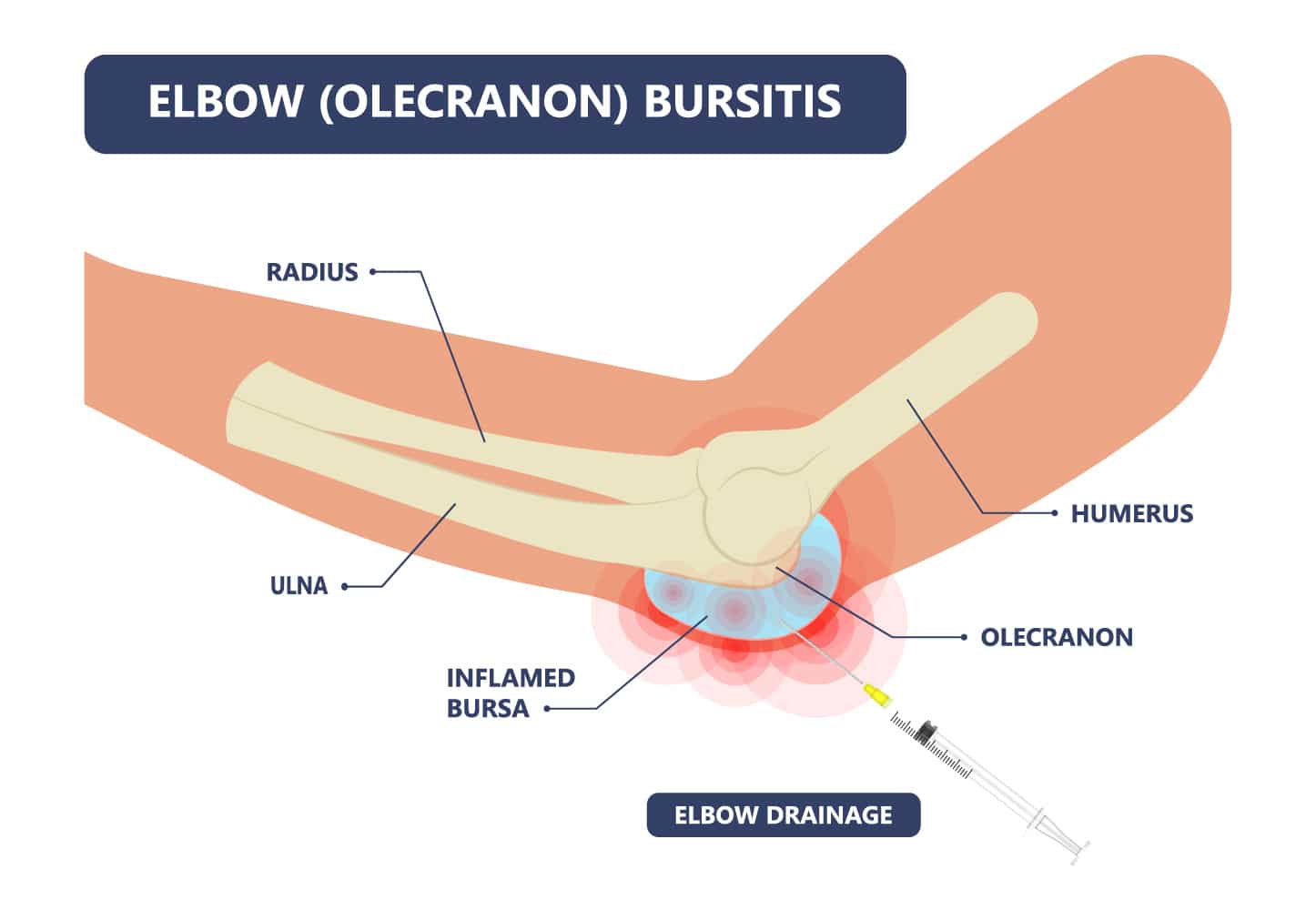 ELBOW (OLECRANON) BURSITIS

RADIUS

HUMERUS

ULNA

OLECRANON

INFLAMED BURSA

ELBOW DRAINAGE